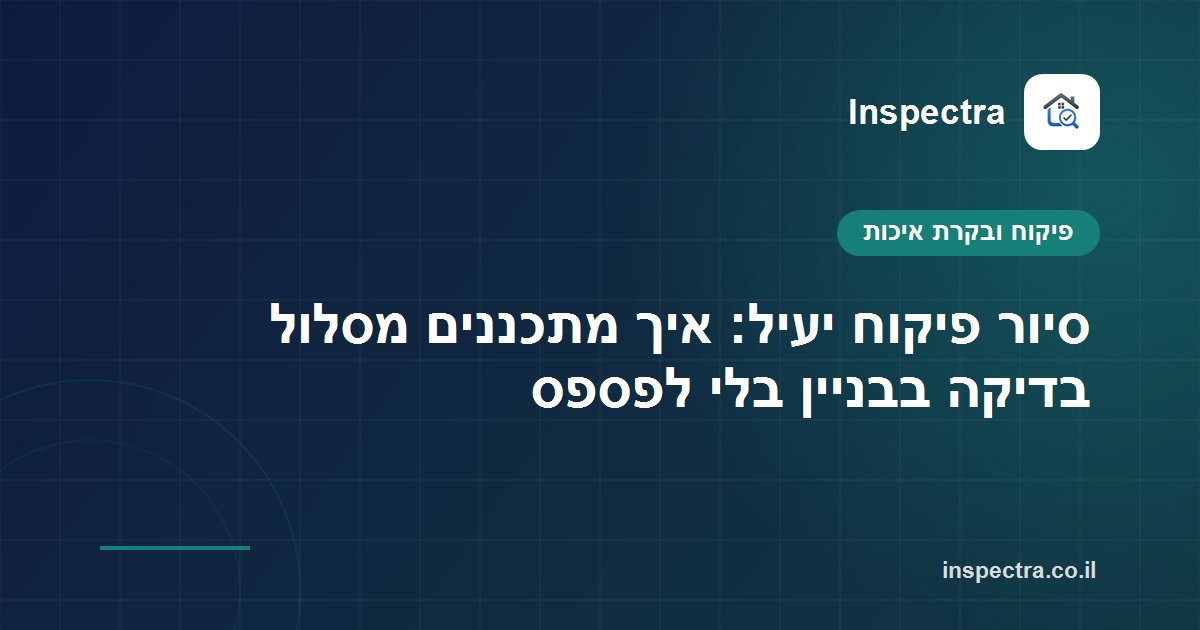 Inspectra

פיקוח ובקרת איכות

סיור פיקוח יעיל: איך מתכננים מסלול בדיקה בבניין בלי לפספס

inspectra.co.il